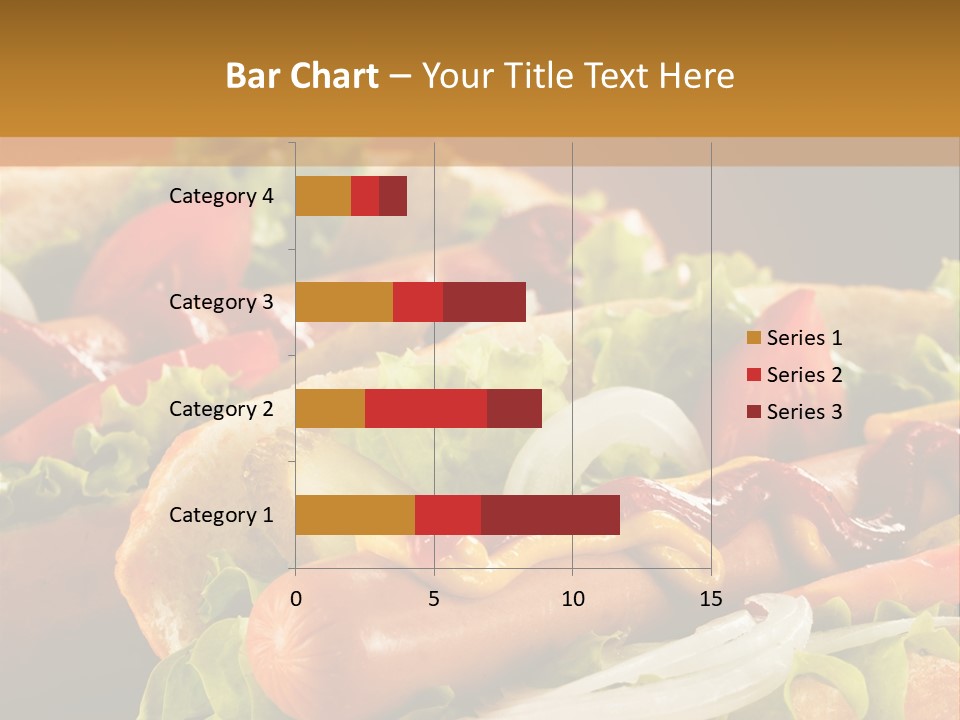 Bar Chart – Your Title Text Here

Category 4
Category 3
Category 2
Category 1

0
5
10
15

Series 1
Series 2
Series 3